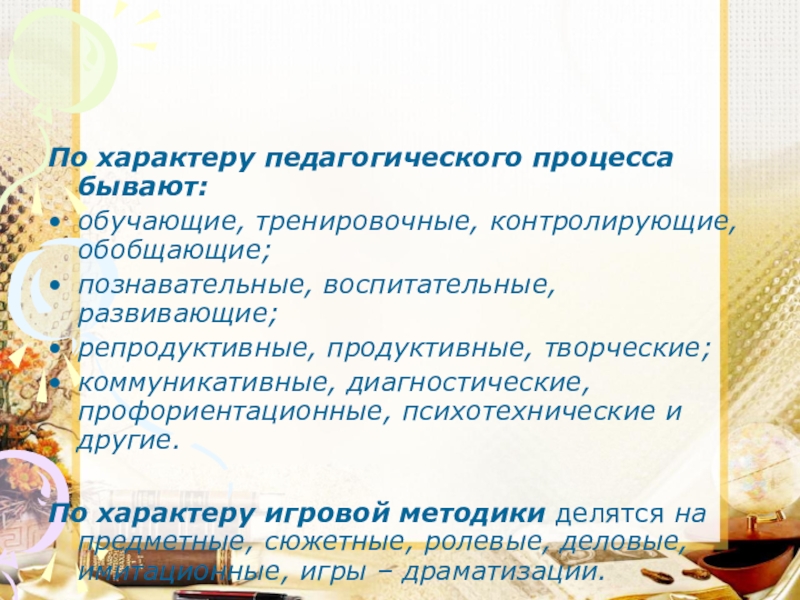 По характеру педагогического процесса бывают:

• обучающие, тренировочные, контролирующие, обобщающие;
• познавательные, воспитательные, развивающие;
• репродуктивные, продуктивные, творческие;
• коммуникативные, диагностические, профориентационные, психотехнические и другие.

По характеру игровой методики делятся на предметные, сюжетные, ролевые, деловые, имитационные, игры – драматизации.